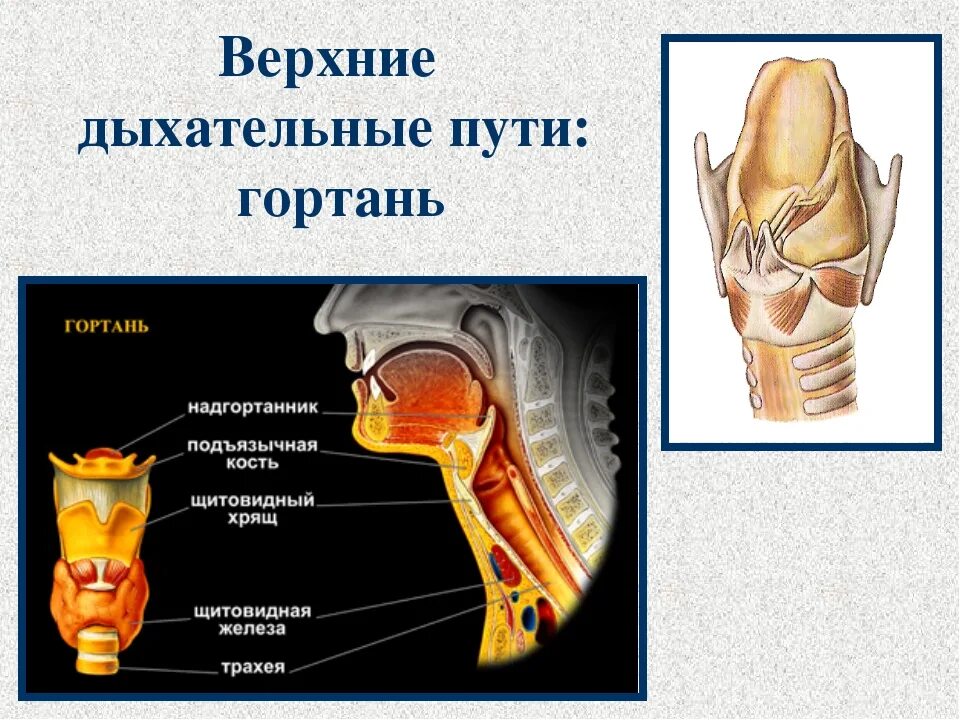 Верхние дыхательные пути: гортань

ГОРТАНЬ

надгортанник

подъязычная кость

щитовидный хрящ

щитовидная железа

трахея